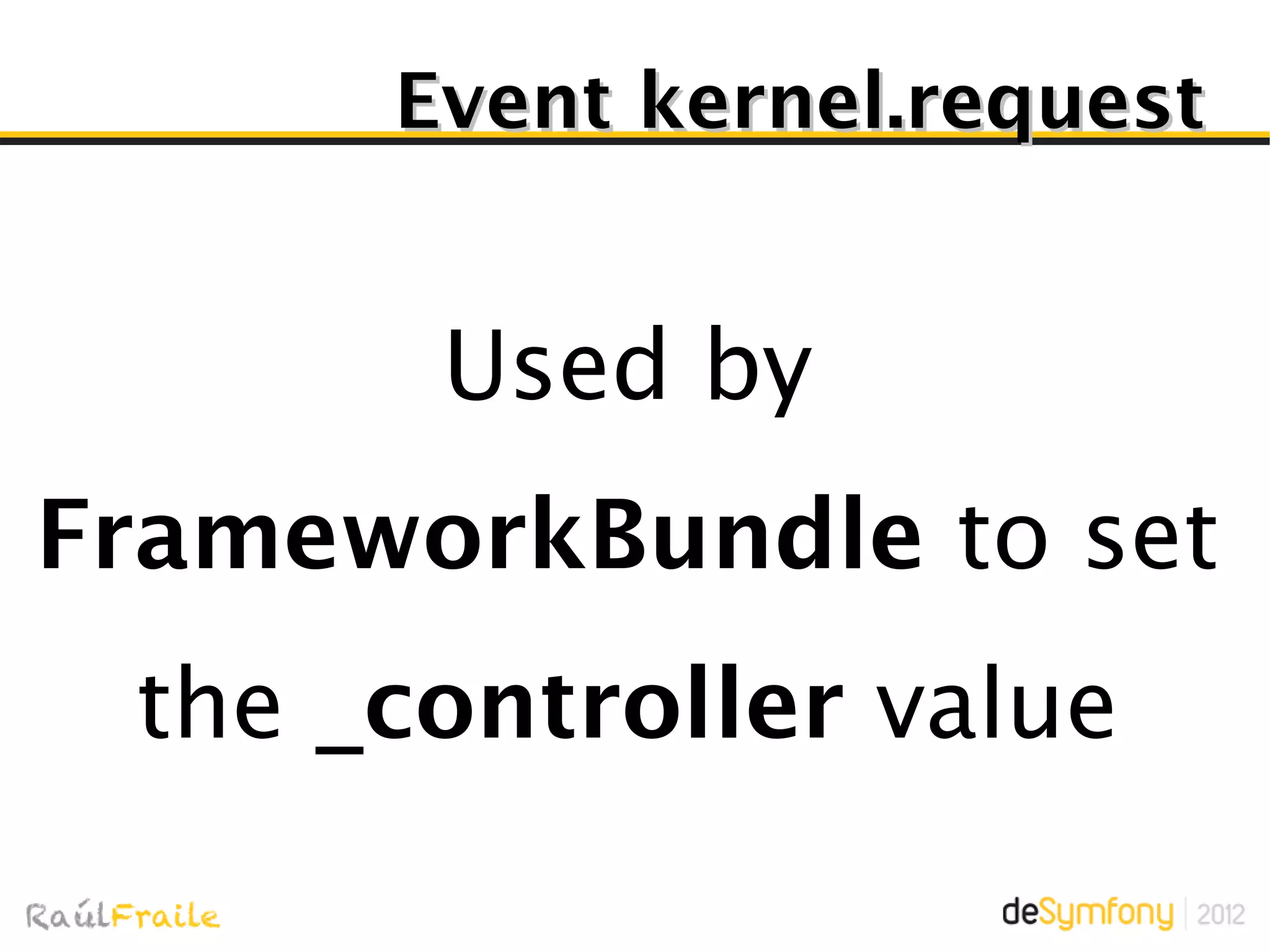 Event kernel.request

Used by FrameworkBundle to set the _controller value

RaúlFraile

deSymfony | 2012